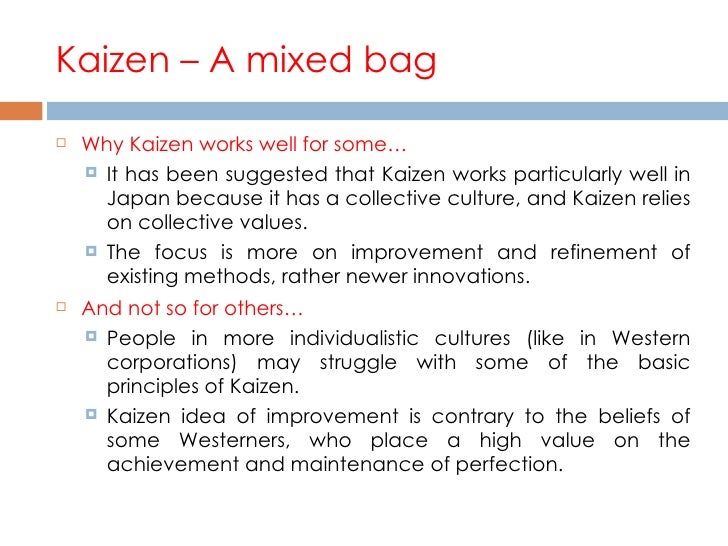 Kaizen – A mixed bag

Why Kaizen works well for some…

It has been suggested that Kaizen works particularly well in Japan because it has a collective culture, and Kaizen relies on collective values.

The focus is more on improvement and refinement of existing methods, rather newer innovations.

And not so for others…

People in more individualistic cultures (like in Western corporations) may struggle with some of the basic principles of Kaizen.

Kaizen idea of improvement is contrary to the beliefs of some Westerners, who place a high value on the achievement and maintenance of perfection.